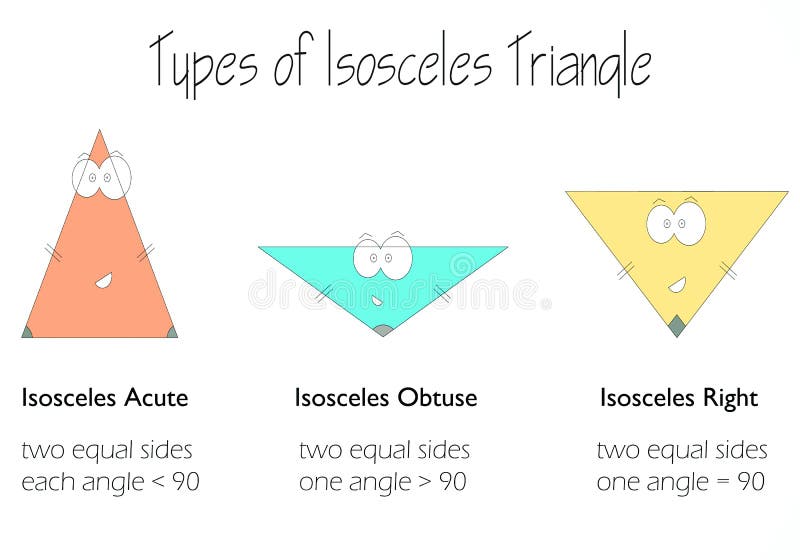 Types of Isosceles Triangle

dreamstime

Isosceles Acute

two equal sides
each angle < 90

Isosceles Obtuse

two equal sides
one angle > 90

Isosceles Right

two equal sides
one angle = 90